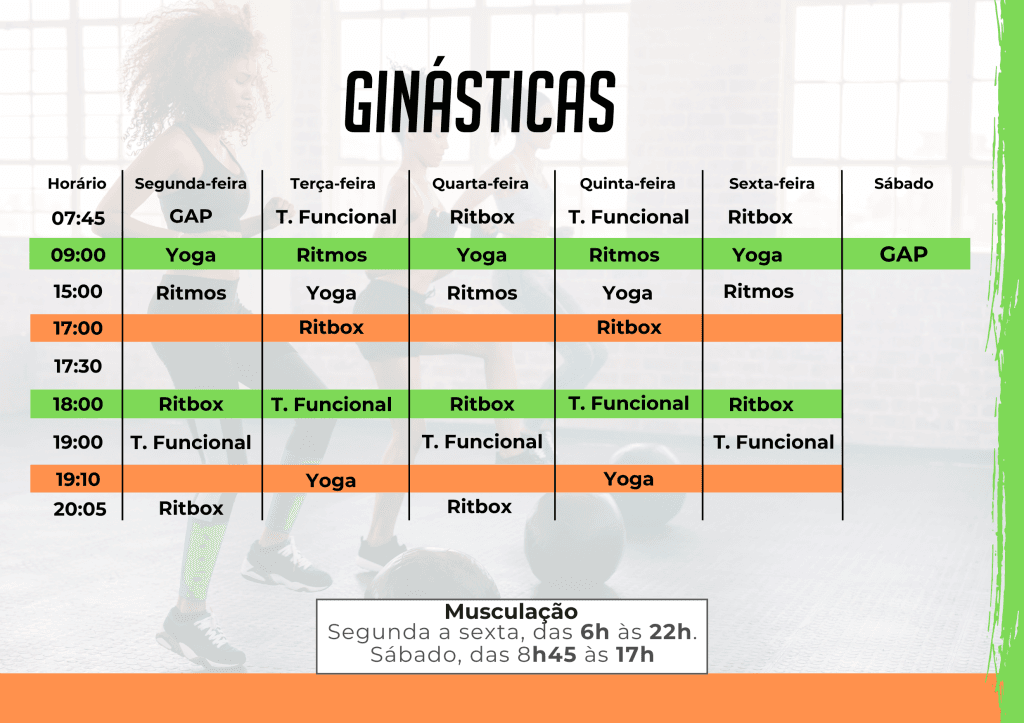 GINÁSTICAS

| Horário | Segunda-feira | Terça-feira | Quarta-feira | Quinta-feira | Sexta-feira | Sábado |
|---|---|---|---|---|---|---|
| 07:45 | GAP | T. Funcional | Ritbox | T. Funcional | Ritbox | |
| 09:00 | Yoga | Ritmos | Yoga | Ritmos | Yoga | GAP |
| 15:00 | Ritmos | Yoga | Ritmos | Yoga | Ritmos | |
| 17:00 | | Ritbox | | Ritbox | | |
| 17:30 | | | | | | |
| 18:00 | Ritbox | T. Funcional | Ritbox | T. Funcional | Ritbox | |
| 19:00 | T. Funcional | | T. Funcional | | T. Funcional | |
| 19:10 | | Yoga | | Yoga | | |
| 20:05 | Ritbox | | Ritbox | | | |

Musculação
Segunda a sexta, das 6h às 22h.
Sábado, das 8h45 às 17h